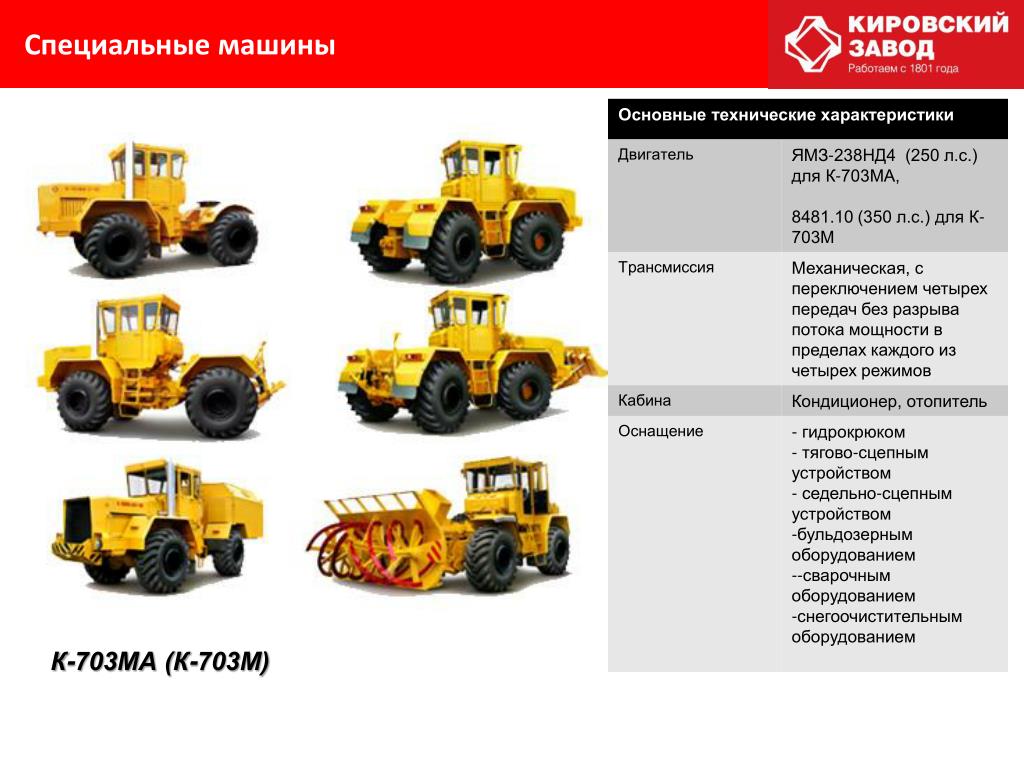 Специальные машины

КИРОВСКИЙ ЗАВОД
Работаем с 1801 года

| Основные технические характеристики | |
|---|---|
| Двигатель | ЯМЗ-238НД4 (250 л.с.) для К-703МА, 8481.10 (350 л.с.) для К-703М |
| Трансмиссия | Механическая, с переключением четырех передач без разрыва потока мощности в пределах каждого из четырех режимов |
| Кабина | Кондиционер, отопитель |
| Оснащение | - гидрокрюком - тягово-сцепным устройством - седельно-сцепным устройством -бульдозерным оборудованием --сварочным оборудованием -снегоочистительным оборудованием |

К-703МА (К-703М)